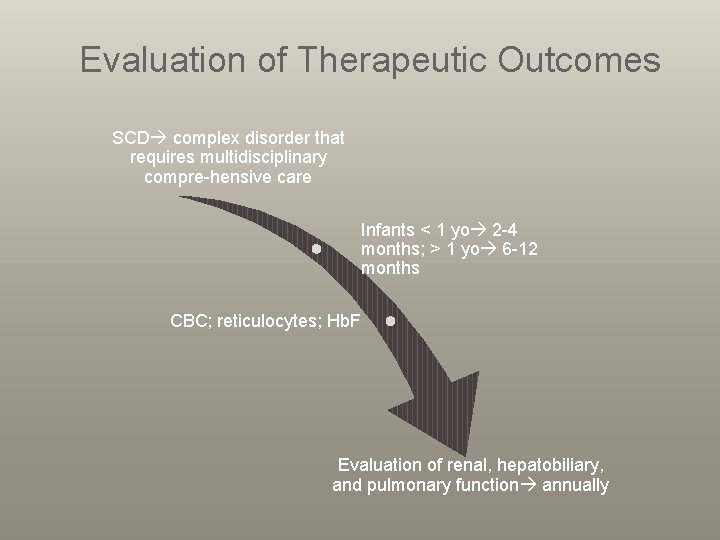 Evaluation of Therapeutic Outcomes

SCD→ complex disorder that requires multidisciplinary compre-hensive care

Infants < 1 yo→ 2-4 months; > 1 yo→ 6-12 months

CBC; reticulocytes; HbF

Evaluation of renal, hepatobiliary, and pulmonary function→ annually